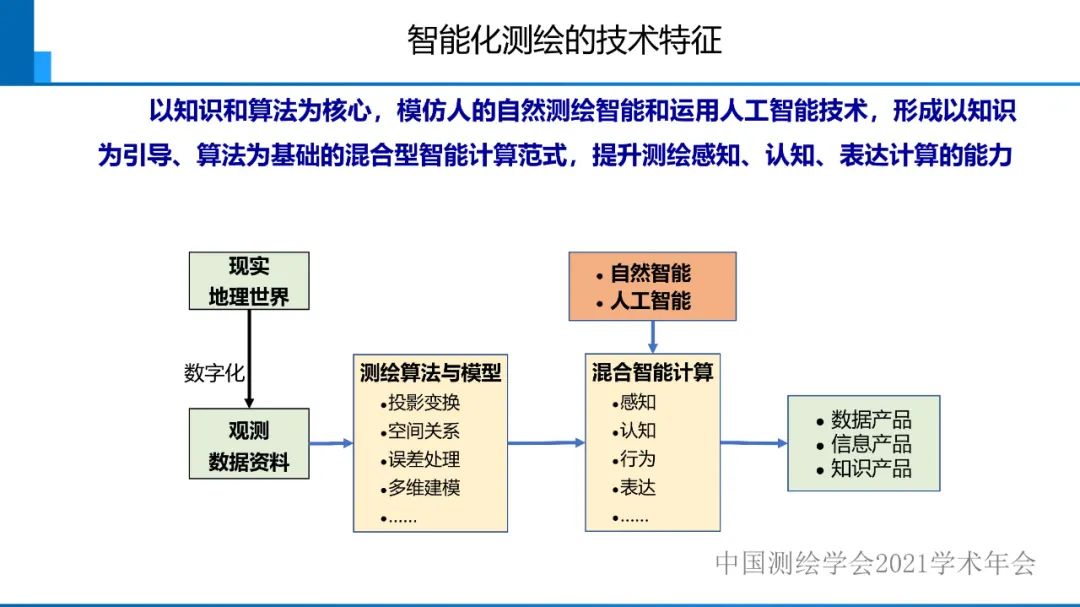 智能化测绘的技术特征

以知识和算法为核心，模仿人的自然测绘智能和运用人工智能技术，形成以知识为引导、算法为基础的混合型智能计算范式，提升测绘感知、认知、表达计算的能力

现实
地理世界

数字化

观测
数据资料

测绘算法与模型
•投影变换
•空间关系
•误差处理
•多维建模
•......

• 自然智能
• 人工智能

混合智能计算
•感知
•认知
•行为
•表达
•......

• 数据产品
• 信息产品
• 知识产品

中国测绘学会2021学术年会